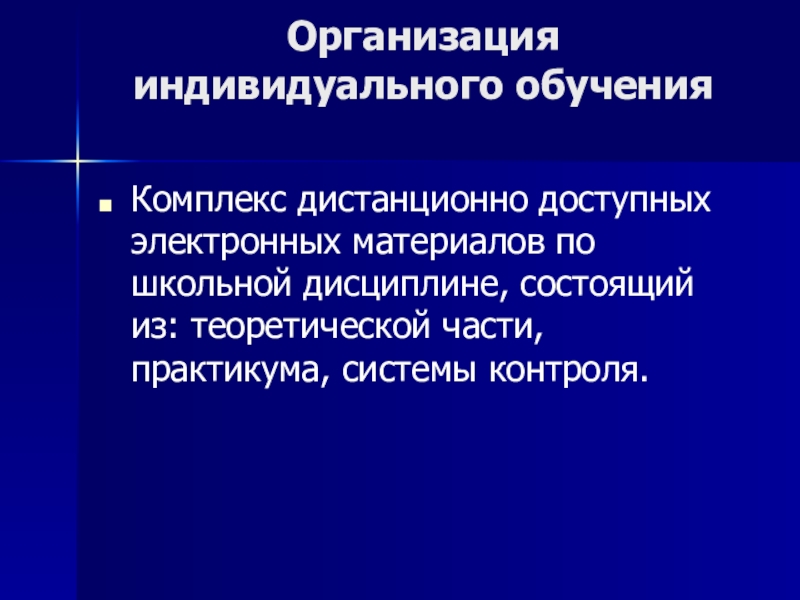 Организация индивидуального обучения

Комплекс дистанционно доступных электронных материалов по школьной дисциплине, состоящий из: теоретической части, практикума, системы контроля.